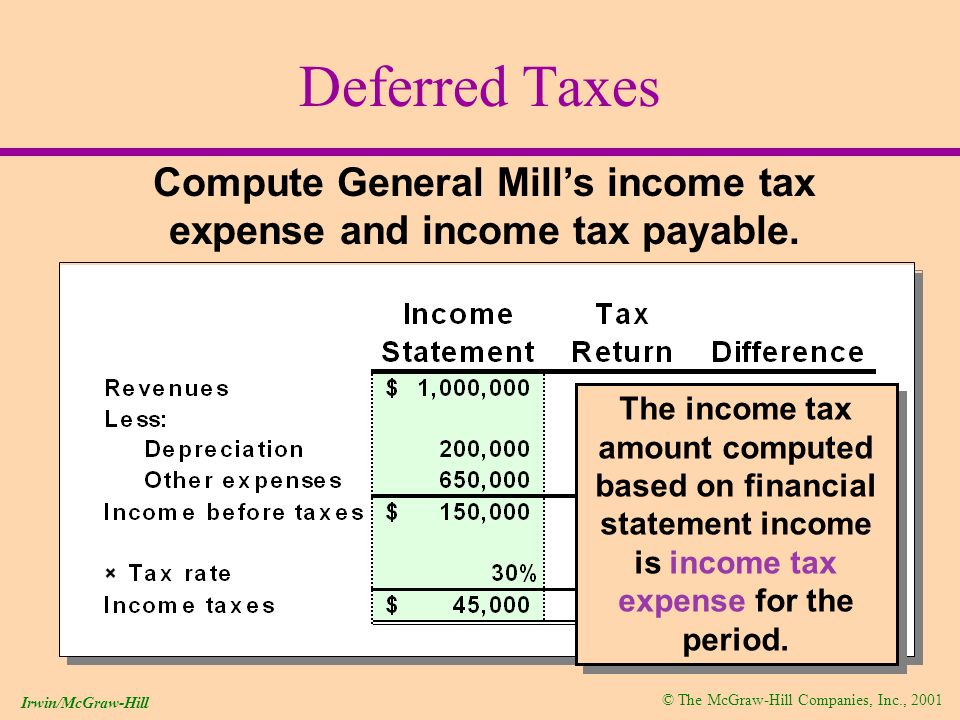 Deferred Taxes

Compute General Mill's income tax expense and income tax payable.

| | Income Statement | Tax Return | Difference |
|---|---|---|---|
| Revenues | $ 1,000,000 | | |
| Less: | | | |
| Depreciation | 200,000 | | |
| Other expenses | 650,000 | | |
| Income before taxes | $ 150,000 | | |
| × Tax rate | 30% | | |
| Income taxes | $ 45,000 | | |

The income tax amount computed based on financial statement income is income tax expense for the period.

Irwin/McGraw-Hill

© The McGraw-Hill Companies, Inc., 2001